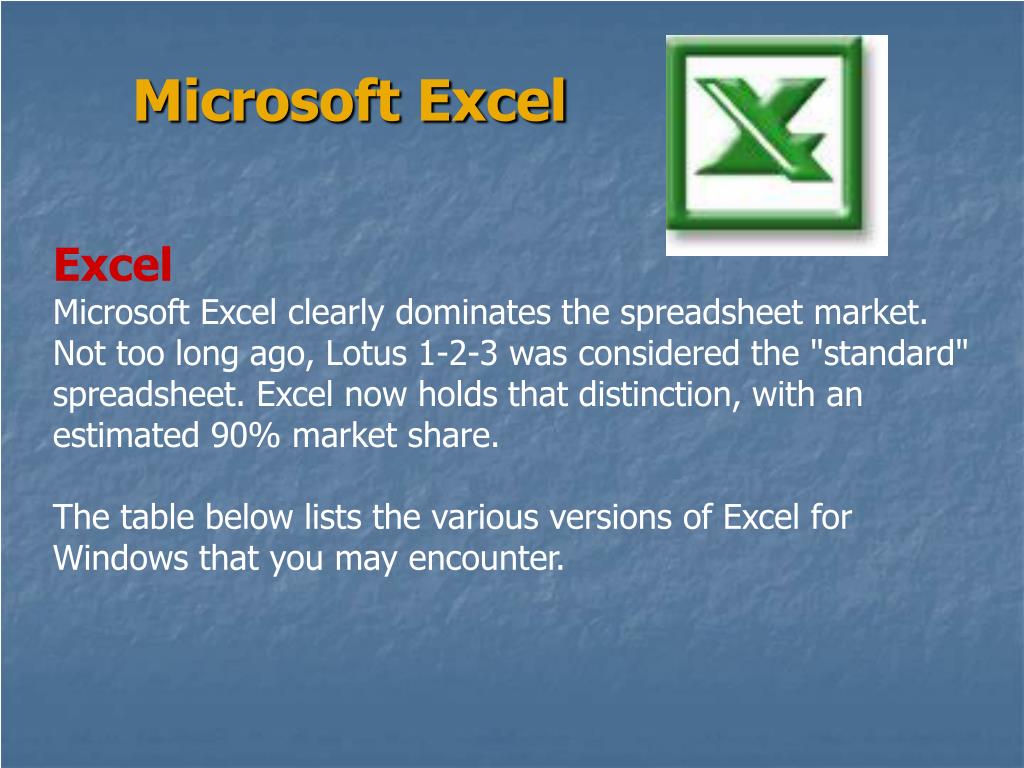 Microsoft Excel

Excel
Microsoft Excel clearly dominates the spreadsheet market. Not too long ago, Lotus 1-2-3 was considered the "standard" spreadsheet. Excel now holds that distinction, with an estimated 90% market share.

The table below lists the various versions of Excel for Windows that you may encounter.